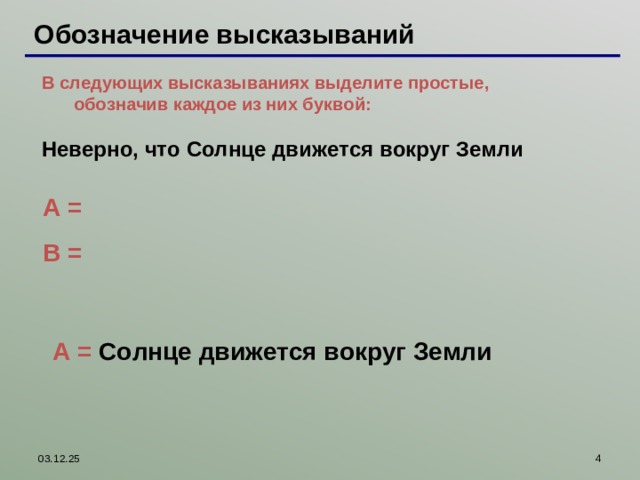 Обозначение высказываний

В следующих высказываниях выделите простые, обозначив каждое из них буквой:

Неверно, что Солнце движется вокруг Земли

А =

В =

А = Солнце движется вокруг Земли

03.12.25

4